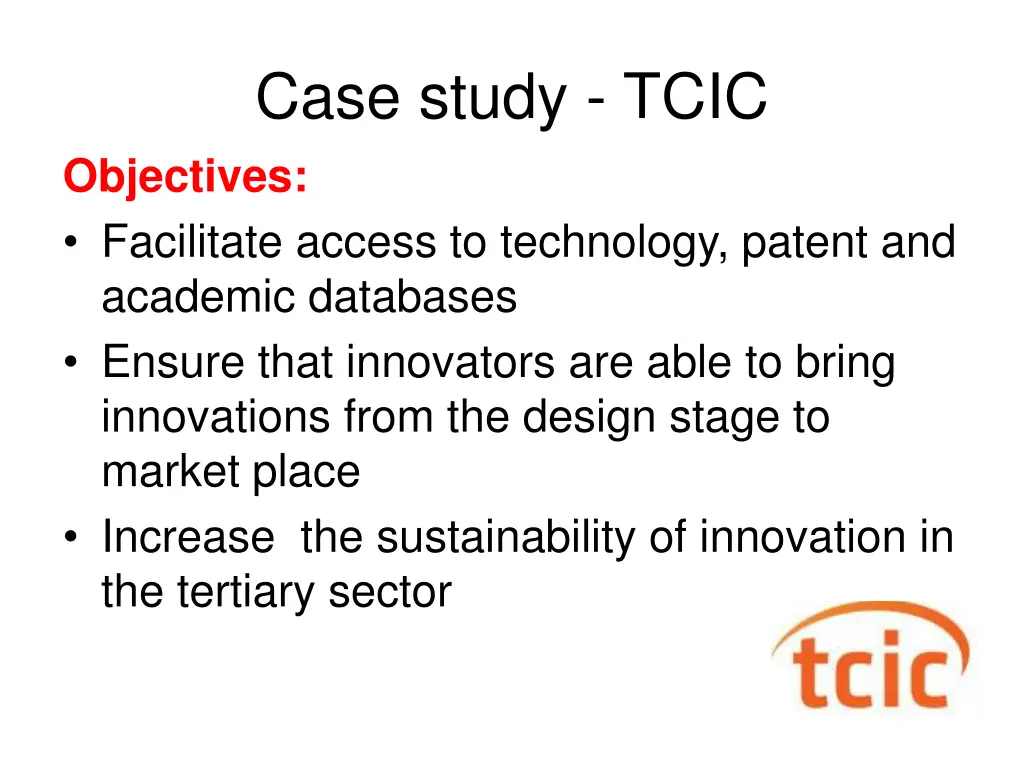 Case study - TCIC

Objectives:

• Facilitate access to technology, patent and academic databases
• Ensure that innovators are able to bring innovations from the design stage to market place
• Increase  the sustainability of innovation in the tertiary sector

tcic